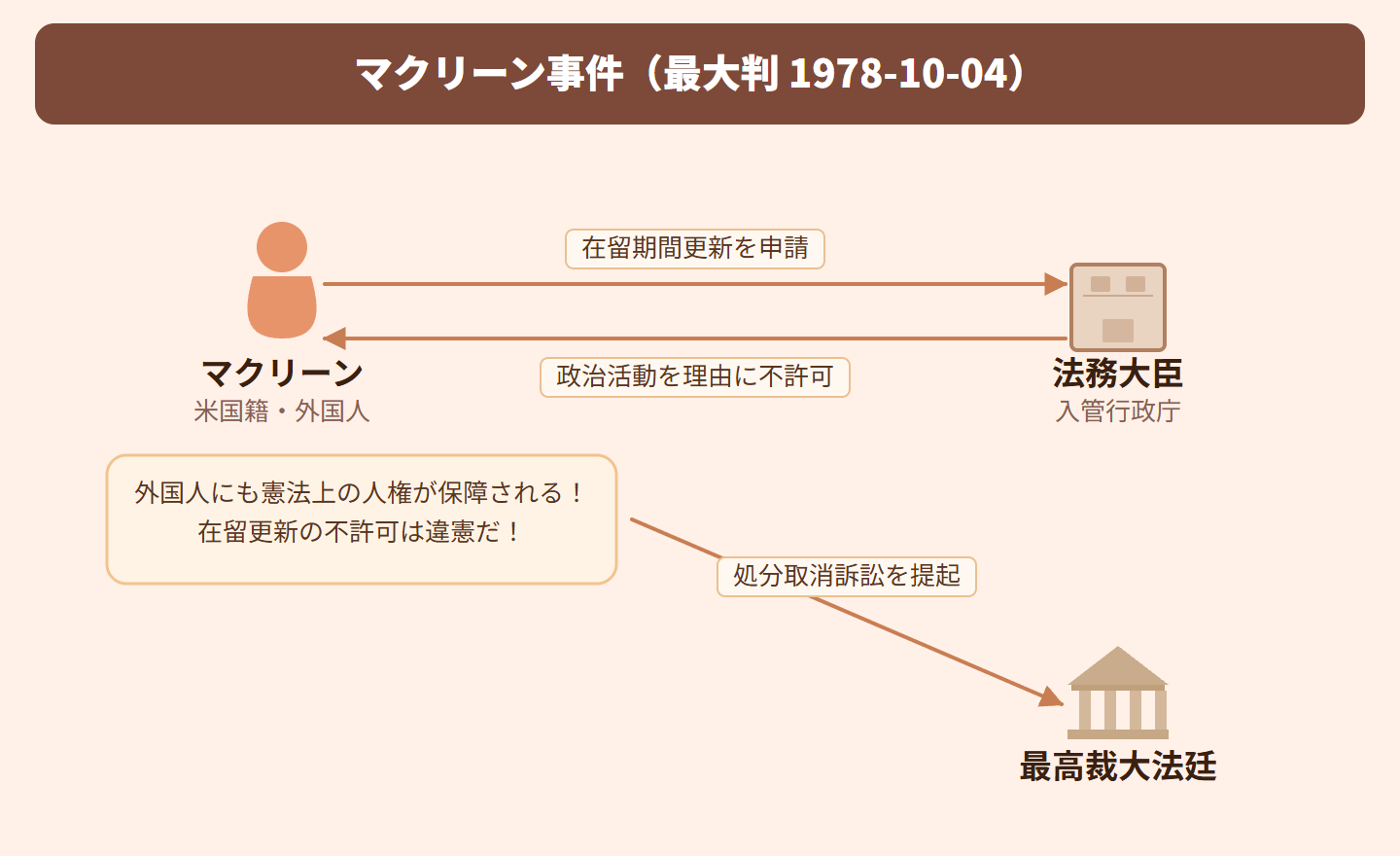 マクリーン事件（最大判 1978-10-04）

在留期間更新を申請

政治活動を理由に不許可

マクリーン
米国籍・外国人

法務大臣
入管行政庁

外国人にも憲法上の人権が保障される！
在留更新の不許可は違憲だ！

処分取消訴訟を提起

最高裁大法廷